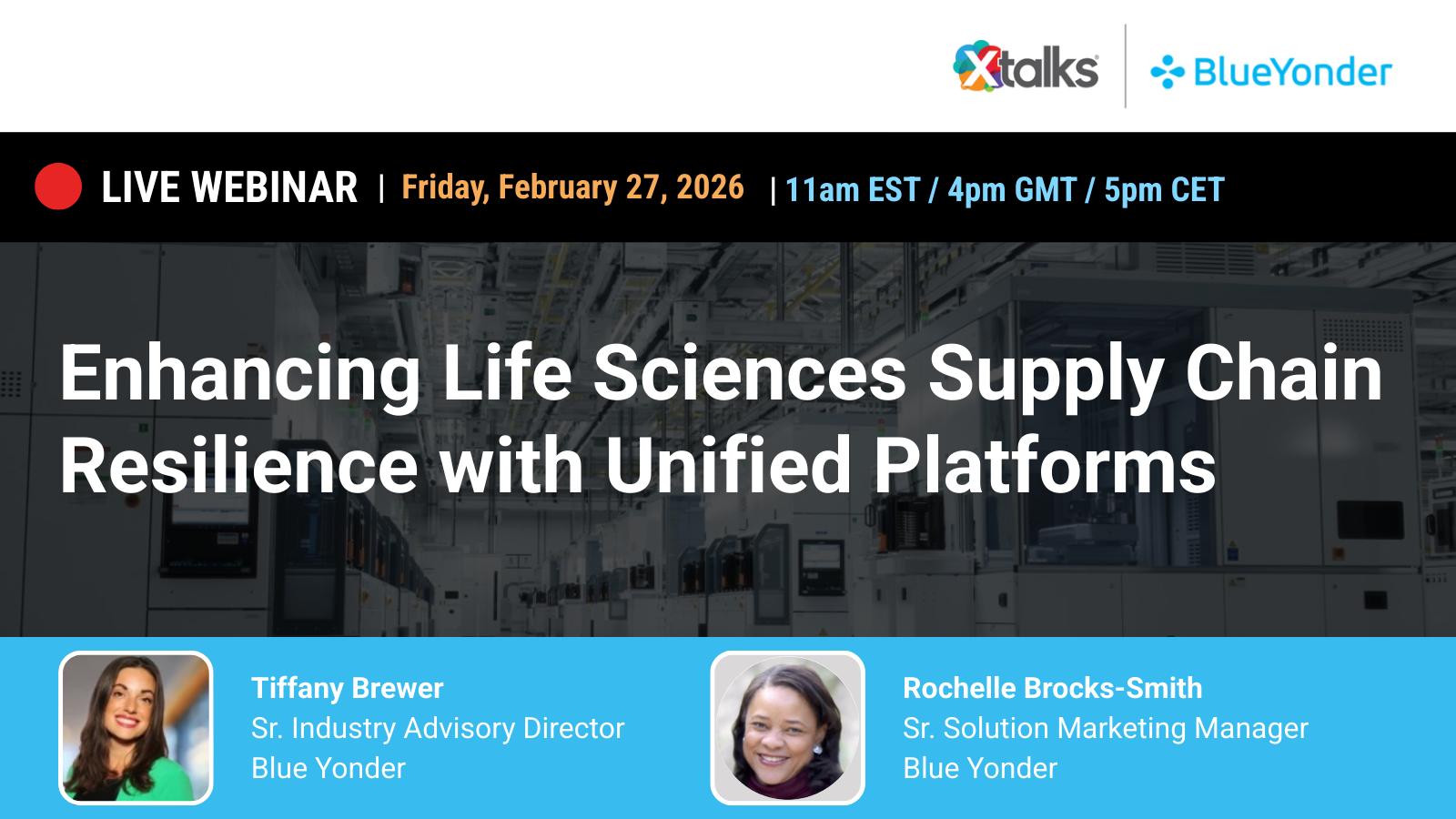 Xtalks | BlueYonder

LIVE WEBINAR | Friday, February 27, 2026 | 11am EST / 4pm GMT / 5pm CET

Enhancing Life Sciences Supply Chain Resilience with Unified Platforms

Tiffany Brewer
Sr. Industry Advisory Director
Blue Yonder

Rochelle Brocks-Smith
Sr. Solution Marketing Manager
Blue Yonder